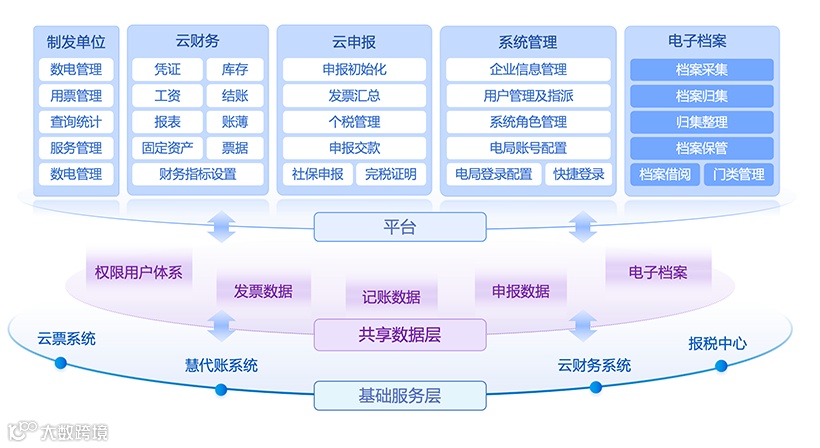 制发单位
数电管理
用票管理
查询统计
服务管理
数电管理

云财务
凭证
库存
工资
结账
报表
账薄
固定资产
票据
财务指标设置

云申报
申报初始化
发票汇总
个税管理
申报交款
社保申报
完税证明

系统管理
企业信息管理
用户管理及指派
系统角色管理
电局账号配置
电局登录配置
快捷登录

电子档案
档案采集
档案归集
归集整理
档案保管
档案借阅
门类管理

平台

权限用户体系
发票数据
记账数据
申报数据
电子档案

共享数据层

云票系统
慧代账系统
云财务系统
报税中心

基础服务层

大数跨境